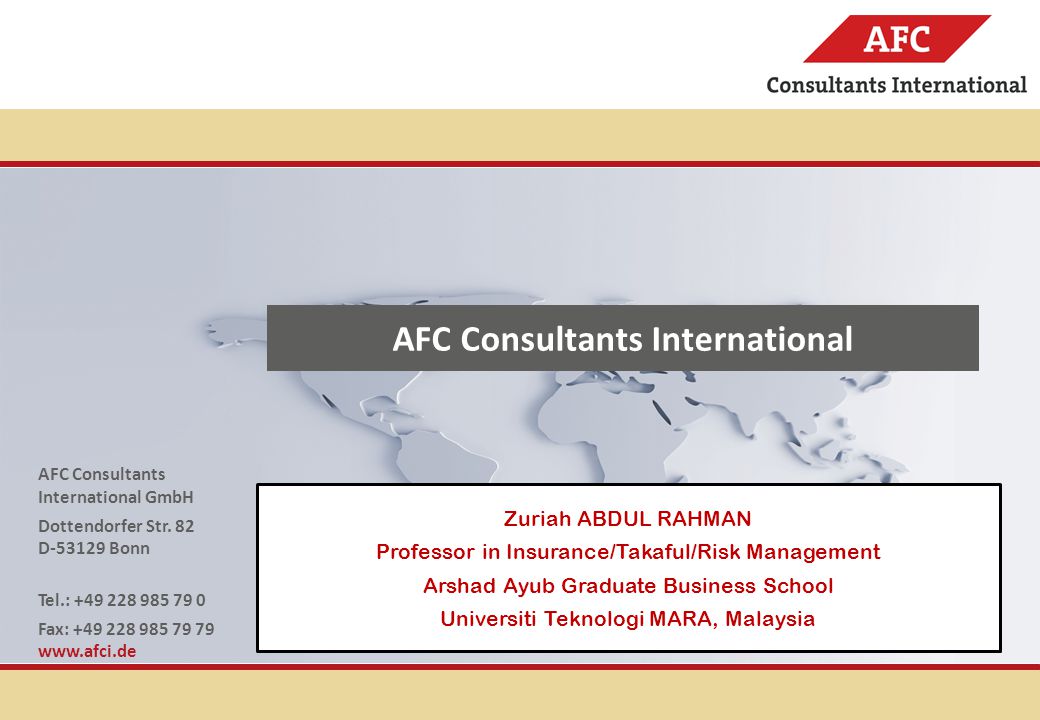 AFC
Consultants International

AFC Consultants International

AFC Consultants International GmbH

Dottendorfer Str. 82
D-53129 Bonn

Tel.: +49 228 985 79 0

Fax: +49 228 985 79 79
www.afci.de

Zuriah ABDUL RAHMAN
Professor in Insurance/Takaful/Risk Management
Arshad Ayub Graduate Business School
Universiti Teknologi MARA, Malaysia